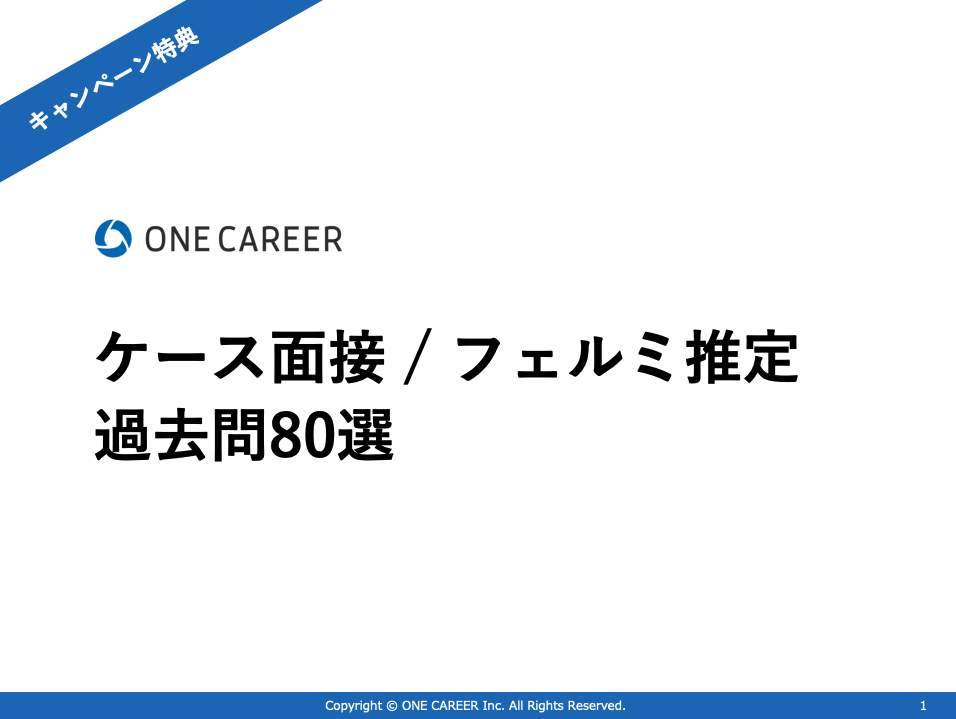 キャンペーン特典

ONE CAREER

ケース面接 / フェルミ推定
過去問80選

Copyright © ONE CAREER Inc. All Rights Reserved.

1